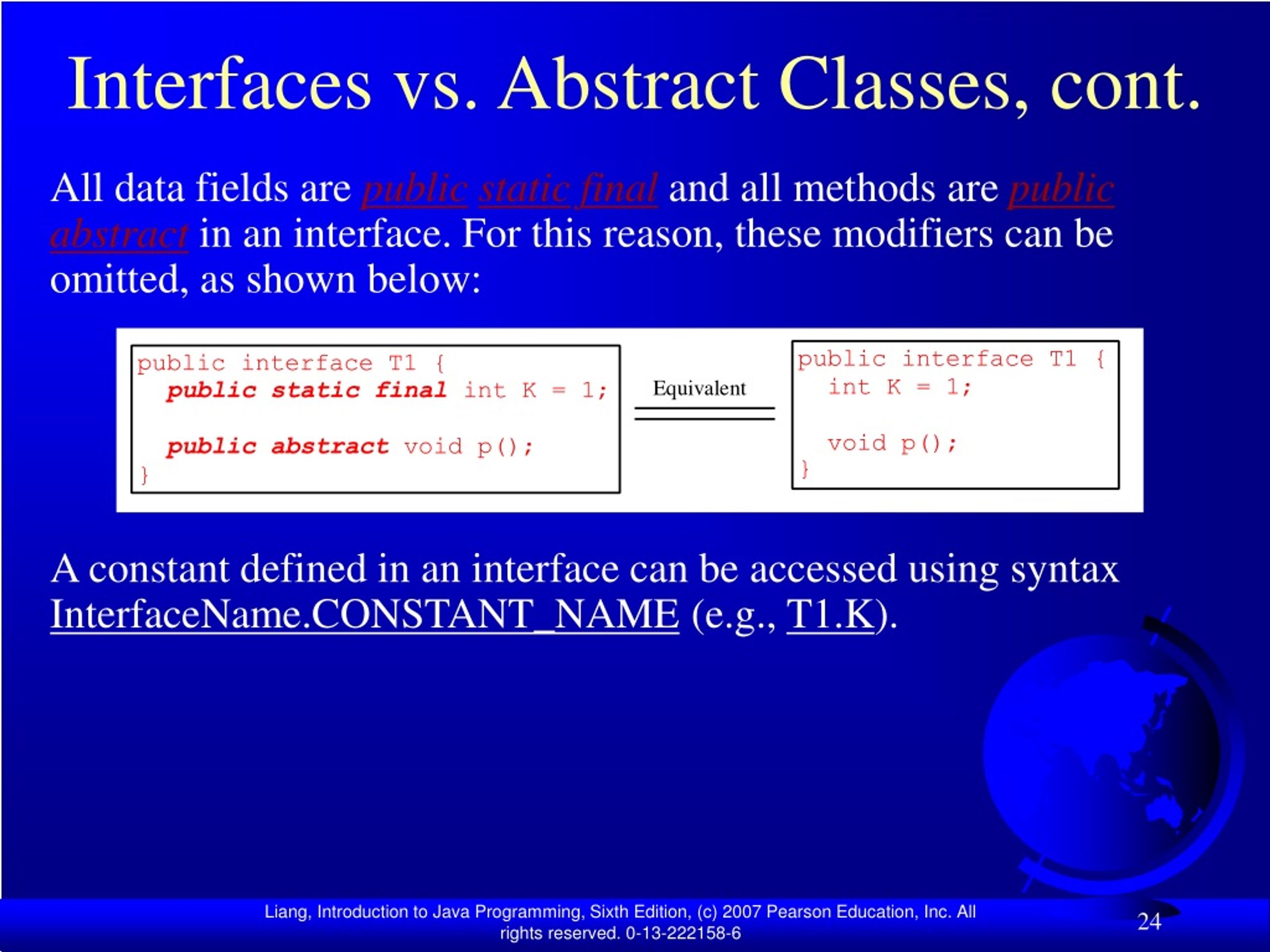 Interfaces vs. Abstract Classes, cont.

All data fields are public static final and all methods are public abstract in an interface. For this reason, these modifiers can be omitted, as shown below:

public interface T1 {
  public static final int K = 1;

  public abstract void p();
}

Equivalent

public interface T1 {
  int K = 1;

  void p();
}

A constant defined in an interface can be accessed using syntax InterfaceName.CONSTANT_NAME (e.g., T1.K).

Liang, Introduction to Java Programming, Sixth Edition, (c) 2007 Pearson Education, Inc. All rights reserved. 0-13-222158-6

24